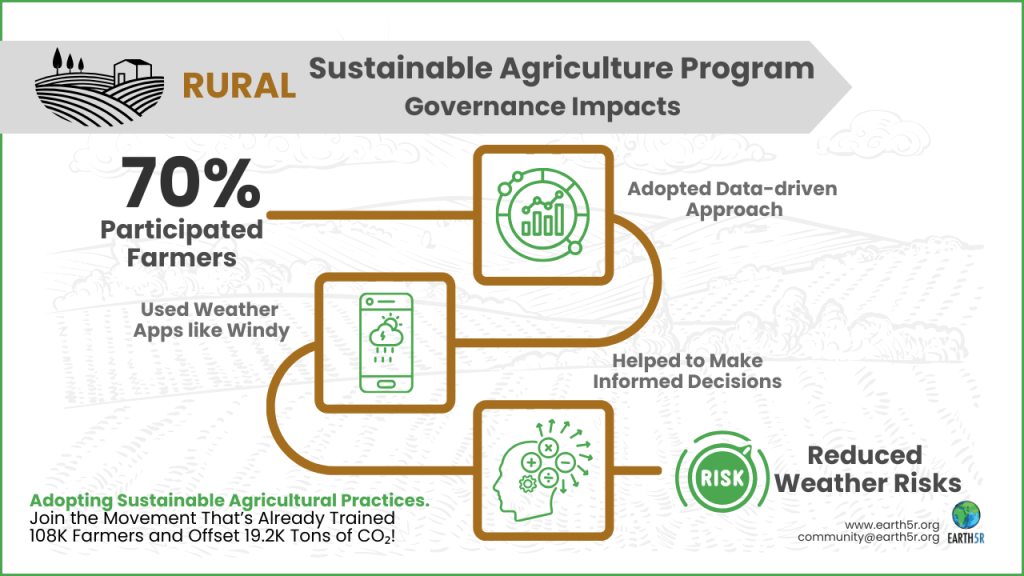 RURAL

Sustainable Agriculture Program
Governance Impacts

70%
Participated Farmers

Adopted Data-driven Approach

Used Weather Apps like Windy

Helped to Make Informed Decisions

RISK

Reduced Weather Risks

Adopting Sustainable Agricultural Practices.
Join the Movement That's Already Trained 108K Farmers and Offset 19.2K Tons of $CO_2$!

www.earth5r.org
community@earth5r.org

EARTH5R